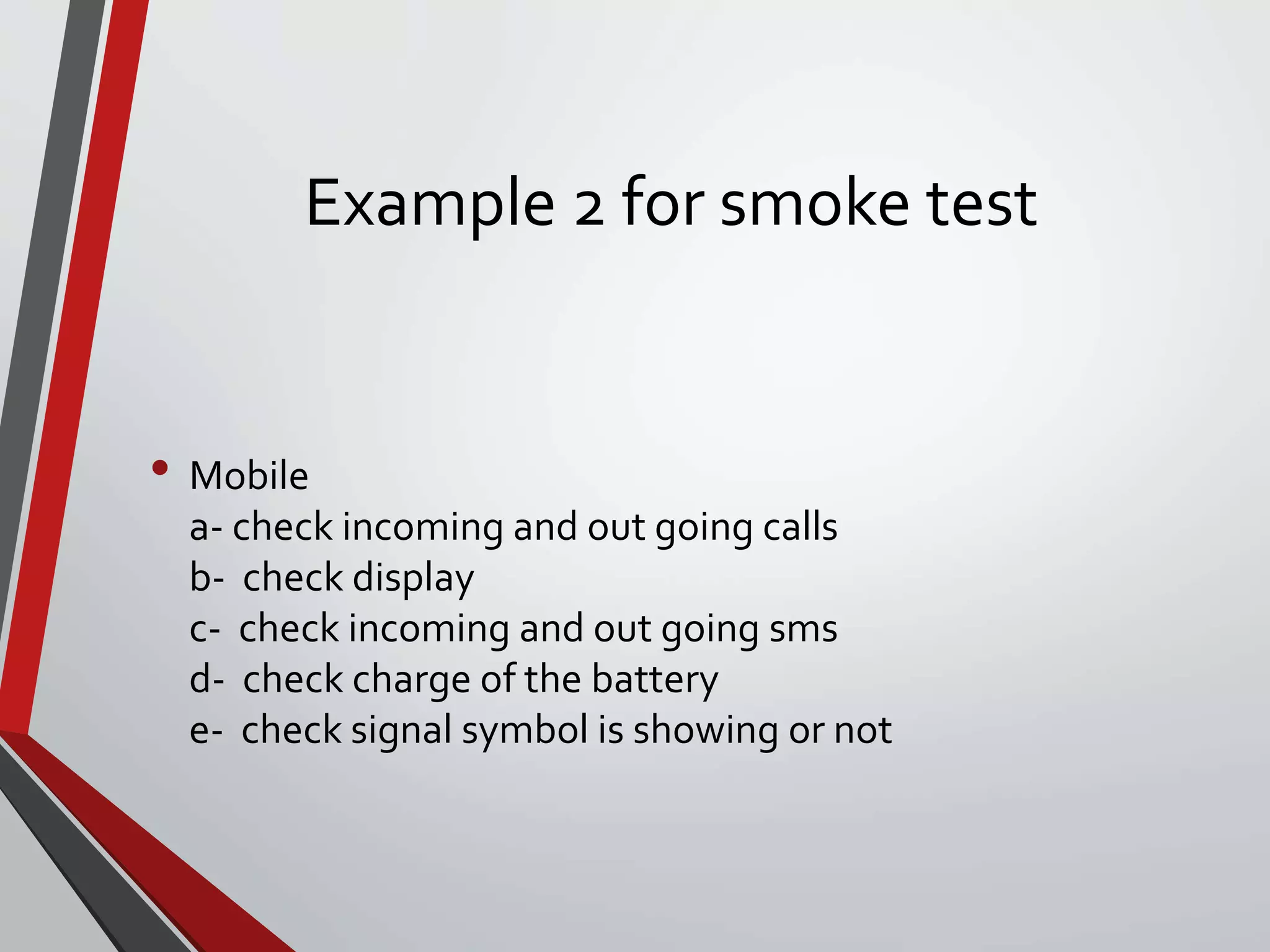 Example 2 for smoke test

• Mobile
a- check incoming and out going calls
b- check display
c- check incoming and out going sms
d- check charge of the battery
e- check signal symbol is showing or not